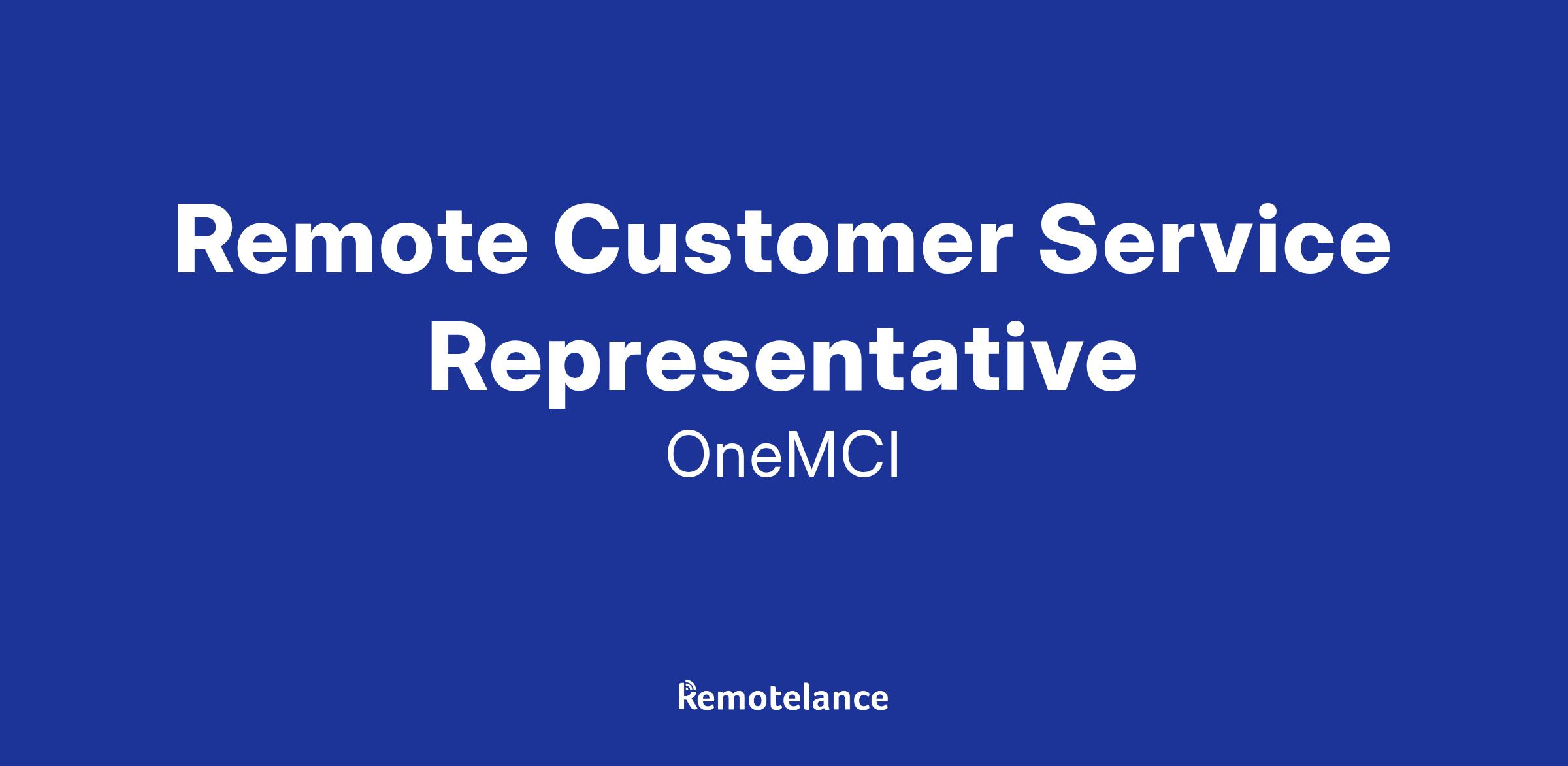 Remote Customer Service Representative

OneMCI

Remotelance